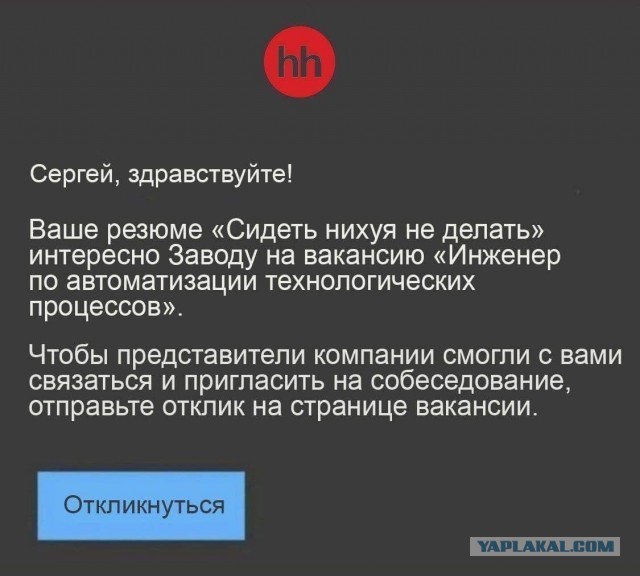 hh

Сергей, здравствуйте!

Ваше резюме «Сидеть нихуя не делать» интересно Заводу на вакансию «Инженер по автоматизации технологических процессов».

Чтобы представители компании смогли с вами связаться и пригласить на собеседование, отправьте отклик на странице вакансии.

Откликнуться

YAPLAKAL.COM